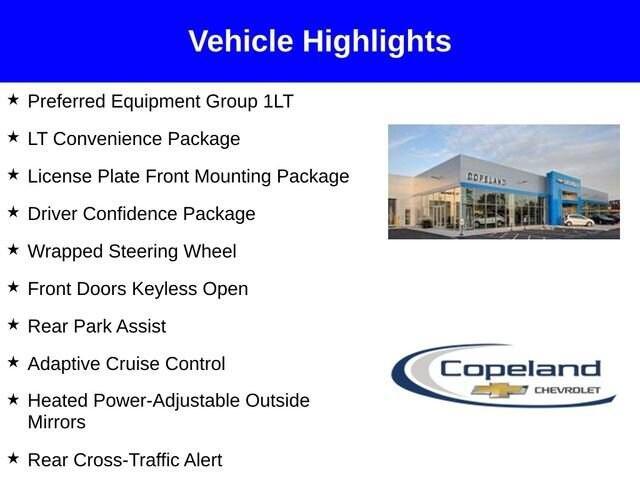 Vehicle Highlights

★ Preferred Equipment Group 1LT

★ LT Convenience Package

★ License Plate Front Mounting Package

★ Driver Confidence Package

★ Wrapped Steering Wheel

★ Front Doors Keyless Open

★ Rear Park Assist

★ Adaptive Cruise Control

★ Heated Power-Adjustable Outside Mirrors

★ Rear Cross-Traffic Alert

COPELAND

Copeland
CHEVROLET